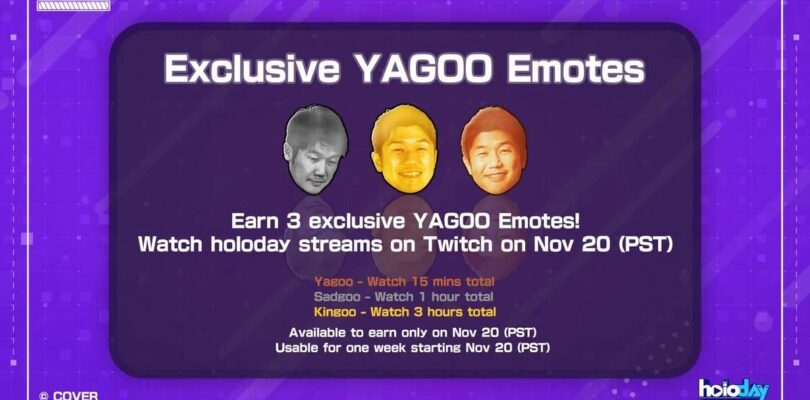 Exclusive YAGOO Emotes

Earn 3 exclusive YAGOO Emotes!
Watch holoday streams on Twitch on Nov 20 (PST)

Yagoo - Watch 15 mins total
Sadgoo - Watch 1 hour total
Kingoo - Watch 3 hours total

Available to earn only on Nov 20 (PST)
Usable for one week starting Nov 20 (PST)

© COVER

holoday